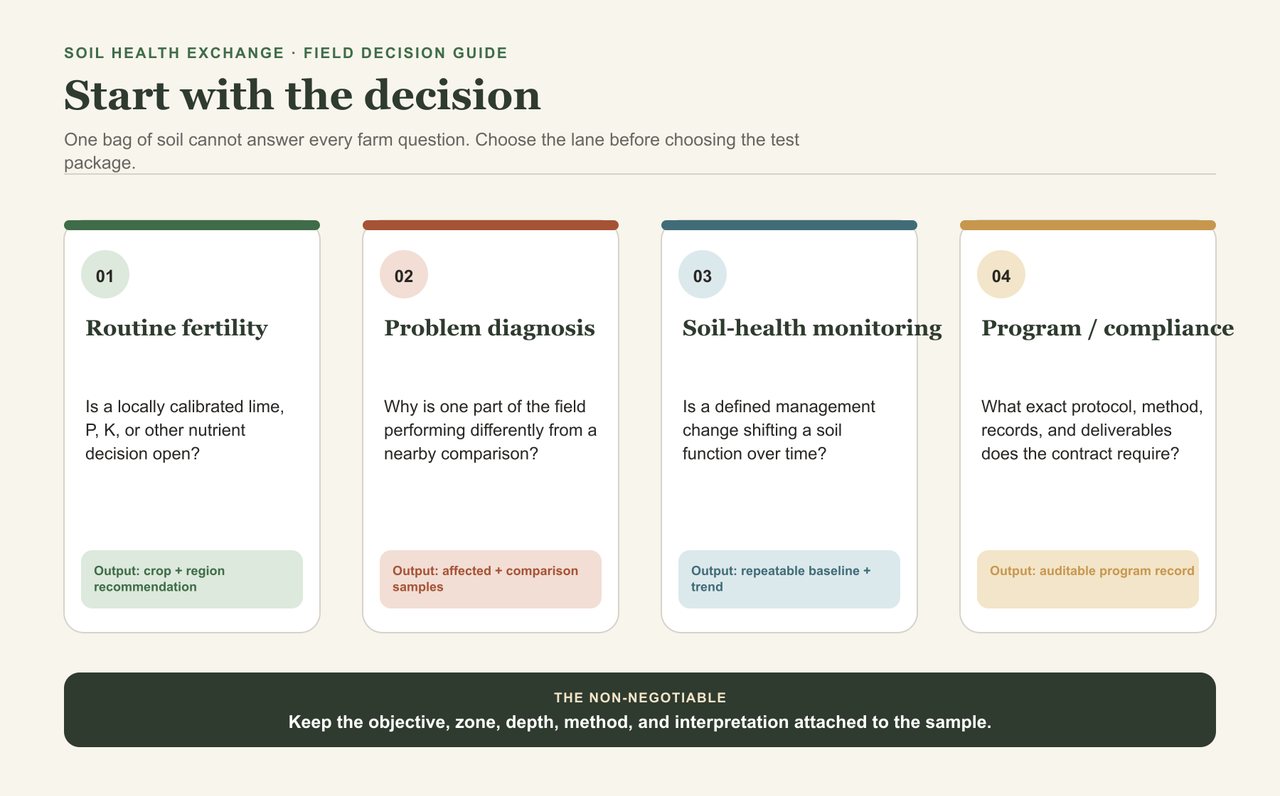 SOIL HEALTH EXCHANGE · FIELD DECISION GUIDE

Start with the decision

One bag of soil cannot answer every farm question. Choose the lane before choosing the test package.

01

Routine fertility

Is a locally calibrated lime, P, K, or other nutrient decision open?

Output: crop + region recommendation

02

Problem diagnosis

Why is one part of the field performing differently from a nearby comparison?

Output: affected + comparison samples

03

Soil-health monitoring

Is a defined management change shifting a soil function over time?

Output: repeatable baseline + trend

04

Program / compliance

What exact protocol, method, records, and deliverables does the contract require?

Output: auditable program record

THE NON-NEGOTIABLE

Keep the objective, zone, depth, method, and interpretation attached to the sample.